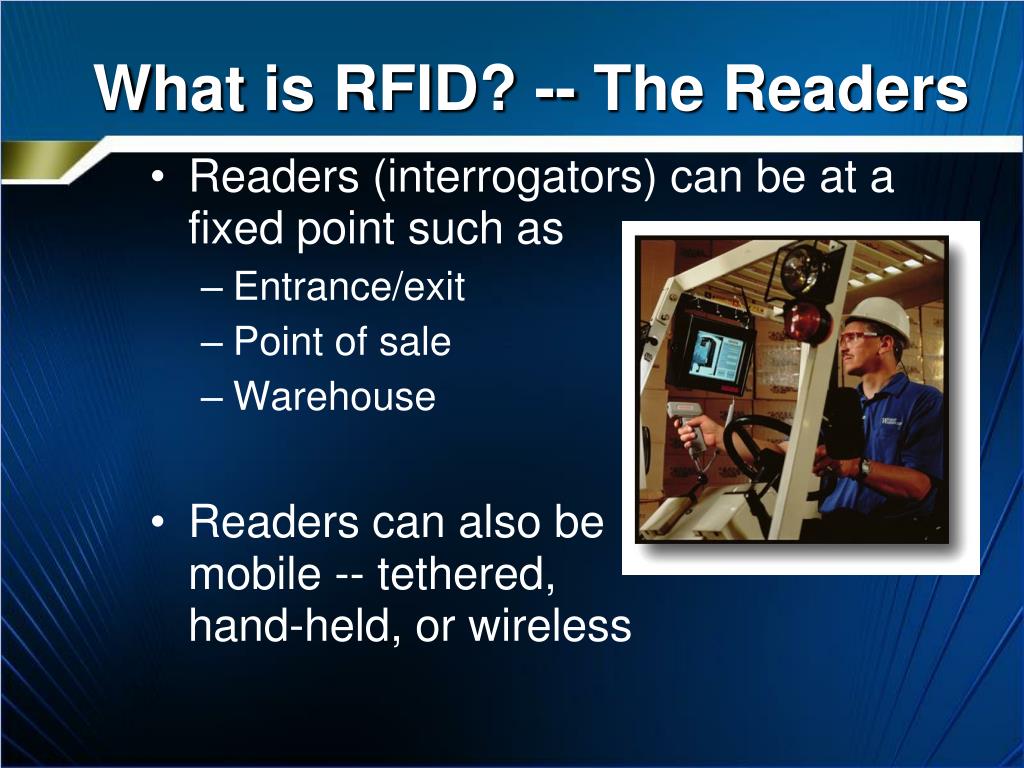 What is RFID? -- The Readers

• Readers (interrogators) can be at a fixed point such as
– Entrance/exit
– Point of sale
– Warehouse

• Readers can also be mobile -- tethered, hand-held, or wireless